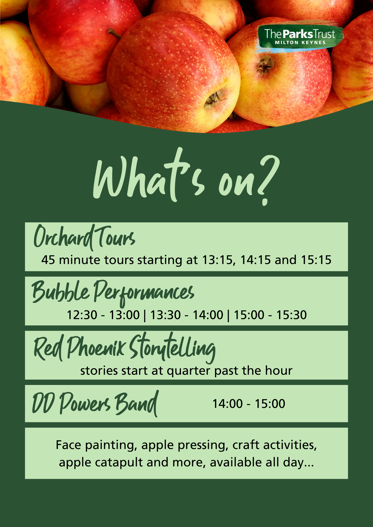 The Parks Trust
MILTON KEYNES

What's on?

Orchard Tours
45 minute tours starting at 13:15, 14:15 and 15:15

Bubble Performances
12:30 - 13:00 | 13:30 - 14:00 | 15:00 - 15:30

Red Phoenix Storytelling
stories start at quarter past the hour

DD Powers Band
14:00 - 15:00

Face painting, apple pressing, craft activities, apple catapult and more, available all day...